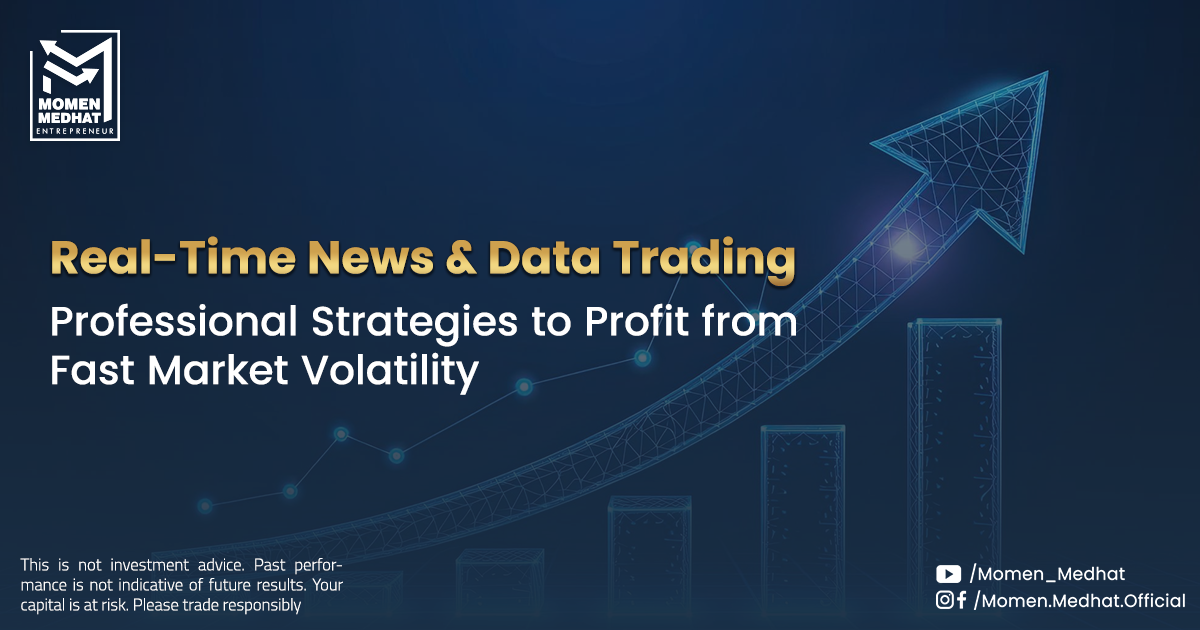 MOMEN MEDHAT
ENTREPRENEUR

Real-Time News & Data Trading

Professional Strategies to Profit from Fast Market Volatility

This is not investment advice. Past performance is not indicative of future results. Your capital is at risk. Please trade responsibly

/Momen_Medhat
/Momen.Medhat.Official